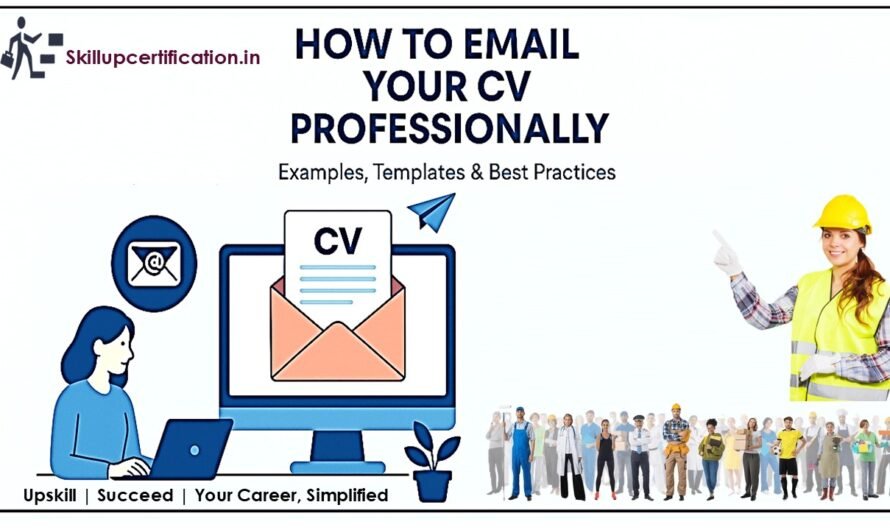 Skillupcertification.in

HOW TO EMAIL YOUR CV PROFESSIONALLY

Examples, Templates & Best Practices

CV

@

Upskill | Succeed | Your Career, Simplified